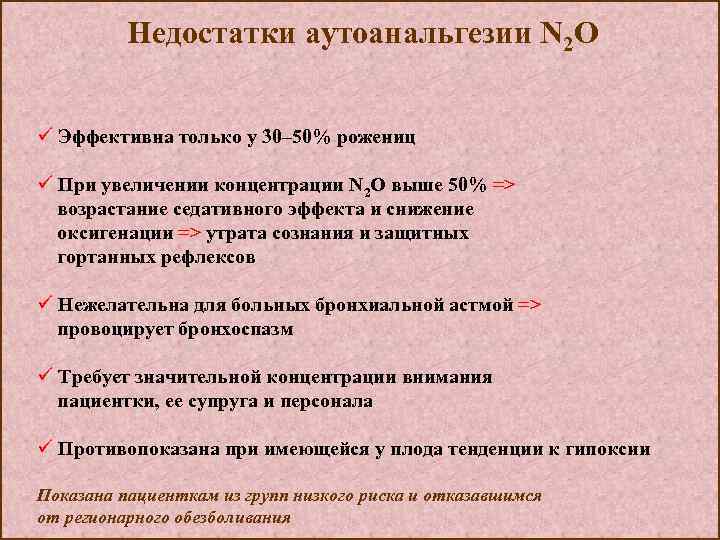 Недостатки аутоанальгезии $N_2O$

✓ Эффективна только у 30–50% рожениц

✓ При увеличении концентрации $N_2O$ выше 50% => возрастание седативного эффекта и снижение оксигенации => утрата сознания и защитных гортанных рефлексов

✓ Нежелательна для больных бронхиальной астмой => провоцирует бронхоспазм

✓ Требует значительной концентрации внимания пациентки, ее супруга и персонала

✓ Противопоказана при имеющейся у плода тенденции к гипоксии

Показана пациенткам из групп низкого риска и отказавшимся от регионарного обезболивания